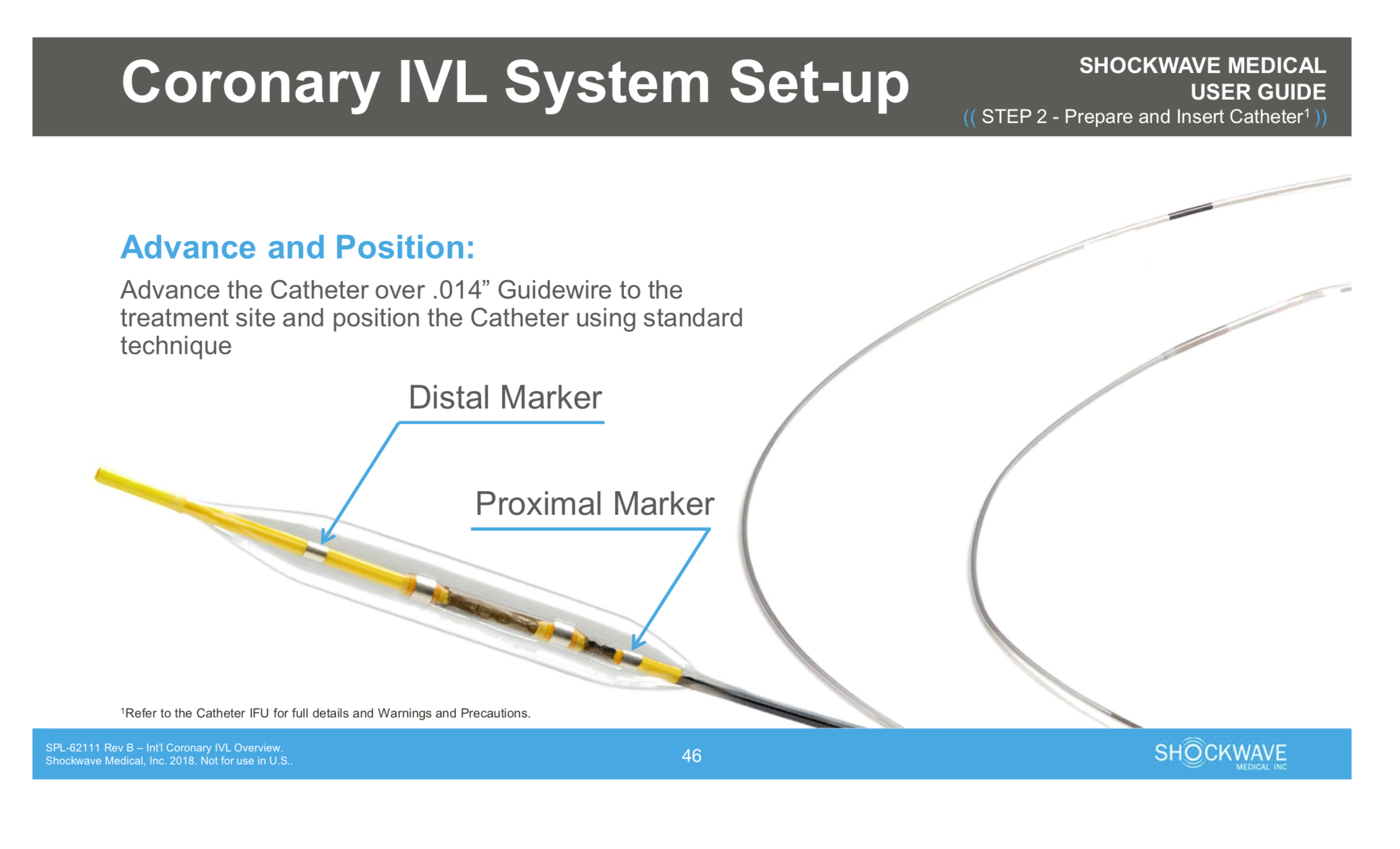 Coronary IVL System Set-up

SHOCKWAVE MEDICAL USER GUIDE
(( STEP 2 - Prepare and Insert Catheter$^1$ ))

Advance and Position:

Advance the Catheter over .014” Guidewire to the treatment site and position the Catheter using standard technique

Distal Marker

Proximal Marker

$^1$Refer to the Catheter IFU for full details and Warnings and Precautions.

SPL-62111 Rev B – Int'l Coronary IVL Overview.
Shockwave Medical, Inc. 2018. Not for use in U.S..

46

SHOCKWAVE
MEDICAL INC